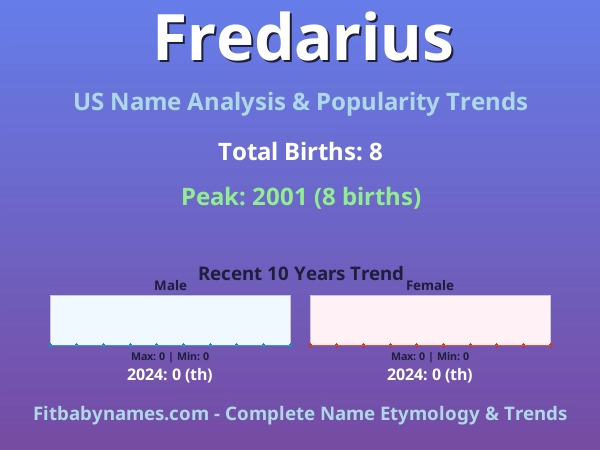 Fredarius

US Name Analysis & Popularity Trends

Total Births: 8

Peak: 2001 (8 births)

Recent 10 Years Trend

Male

Max: 0 | Min: 0

2024: 0 (th)

Female

Max: 0 | Min: 0

2024: 0 (th)

Fitbabynames.com - Complete Name Etymology & Trends